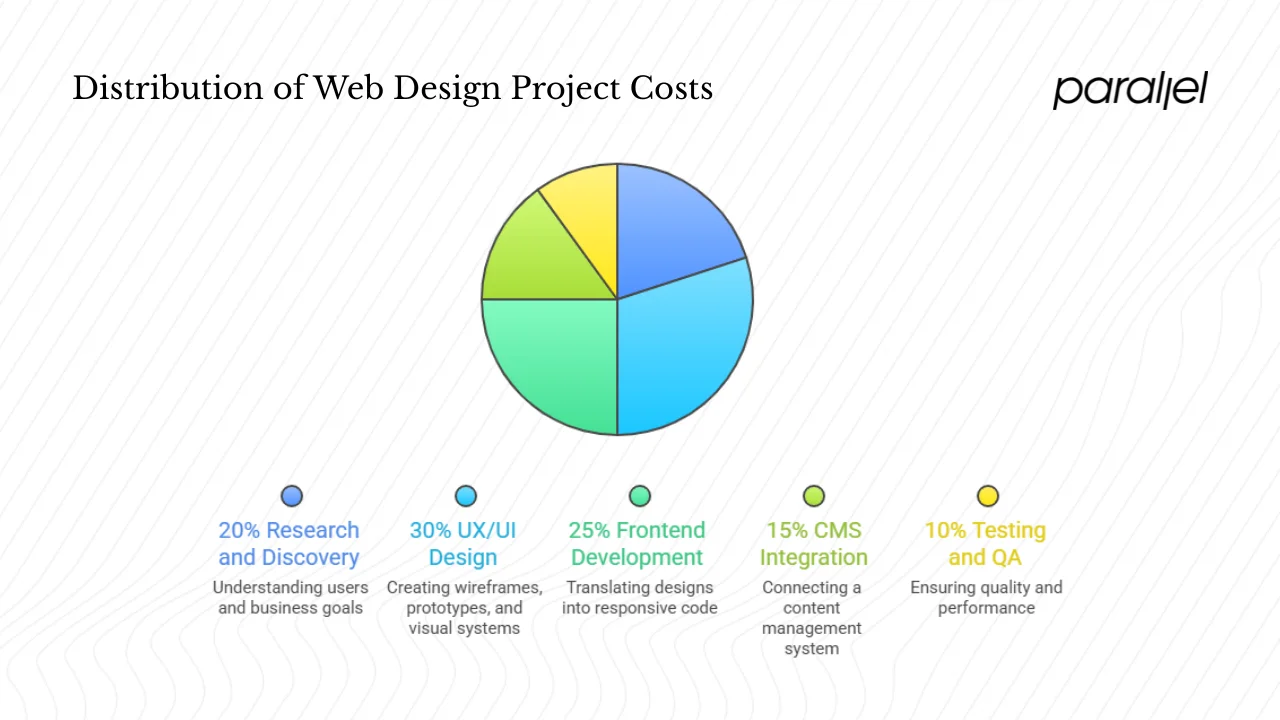 Distribution of Web Design Project Costs

parallel

20% Research and Discovery
Understanding users and business goals

30% UX/UI Design
Creating wireframes, prototypes, and visual systems

25% Frontend Development
Translating designs into responsive code

15% CMS Integration
Connecting a content management system

10% Testing and QA
Ensuring quality and performance